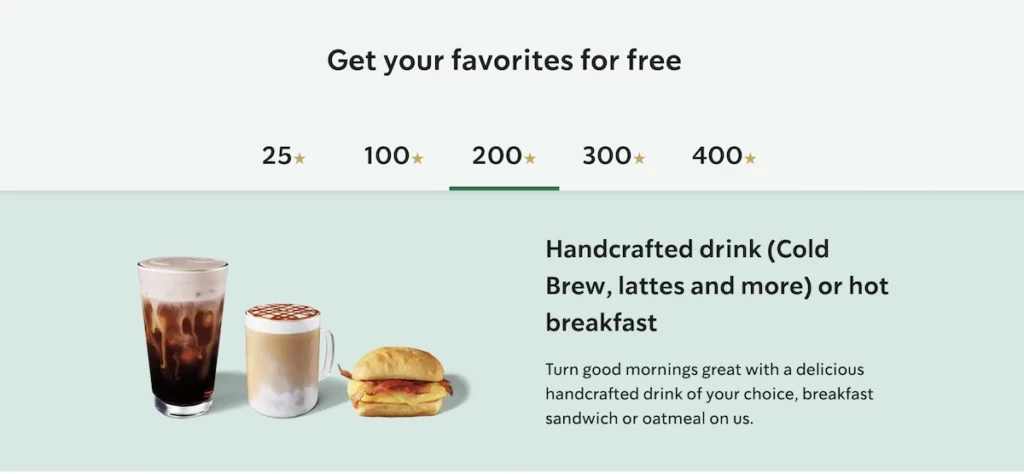 Get your favorites for free

25★ 100★ 200★ 300★ 400★

Handcrafted drink (Cold Brew, lattes and more) or hot breakfast

Turn good mornings great with a delicious handcrafted drink of your choice, breakfast sandwich or oatmeal on us.